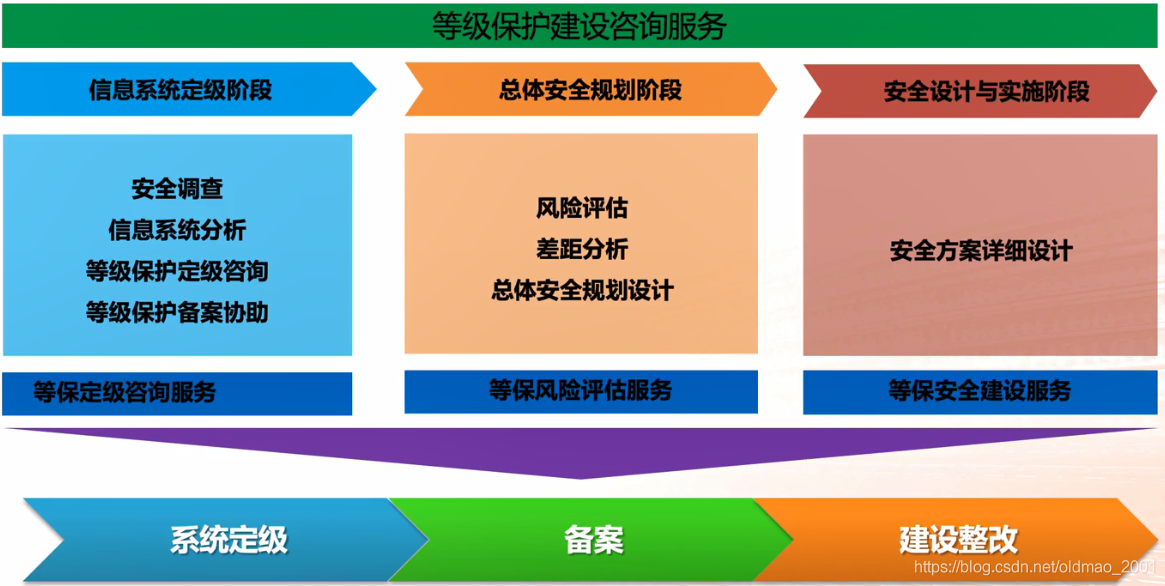 等级保护建设咨询服务

信息系统定级阶段

安全调查
信息系统分析
等级保护定级咨询
等级保护备案协助

等保定级咨询服务

总体安全规划阶段

风险评估
差距分析
总体安全规划设计

等保风险评估服务

安全设计与实施阶段

安全方案详细设计

等保安全建设服务

系统定级

备案

建设整改

https://blog.csdn.net/oldmao_2001